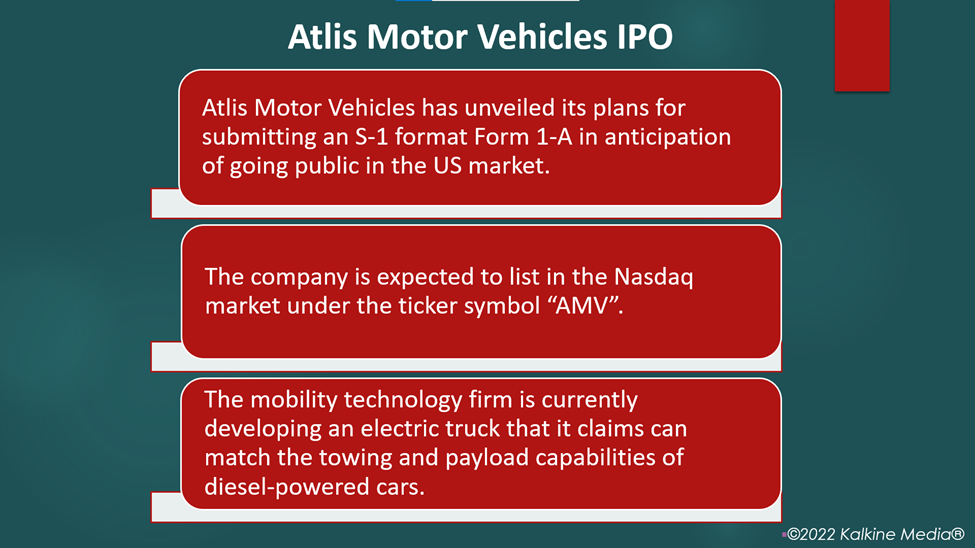 Atlis Motor Vehicles IPO

Atlis Motor Vehicles has unveiled its plans for submitting an S-1 format Form 1-A in anticipation of going public in the US market.

The company is expected to list in the Nasdaq market under the ticker symbol “AMV”.

The mobility technology firm is currently developing an electric truck that it claims can match the towing and payload capabilities of diesel-powered cars.

©2022 Kalkine Media®